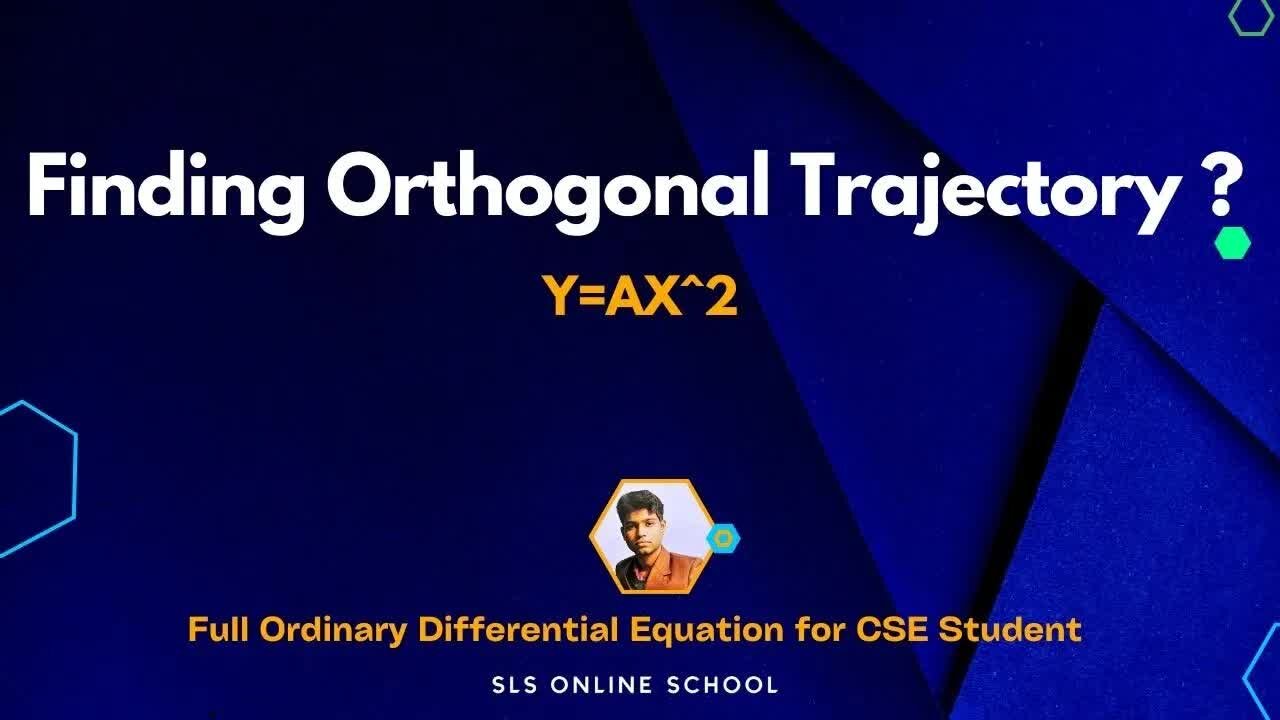 Finding Orthogonal Trajectory ?

Y=AX^2

Full Ordinary Differential Equation for CSE Student

SLS ONLINE SCHOOL